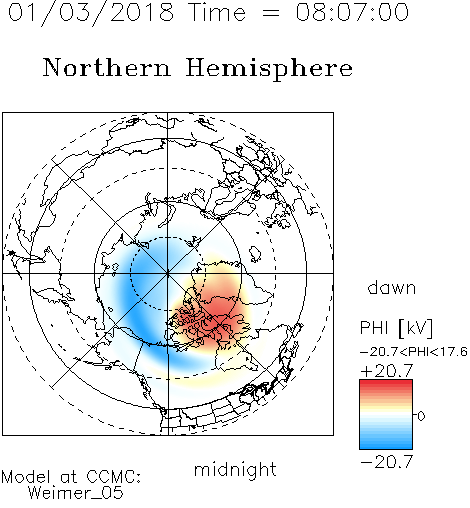 01/03/2018 Time = 08:07:00

Northern Hemisphere

dawn

PHI [kV]

-20.7<PHI<17.6

+20.7

0

-20.7

midnight

Model at CCMC:
Weimer_05